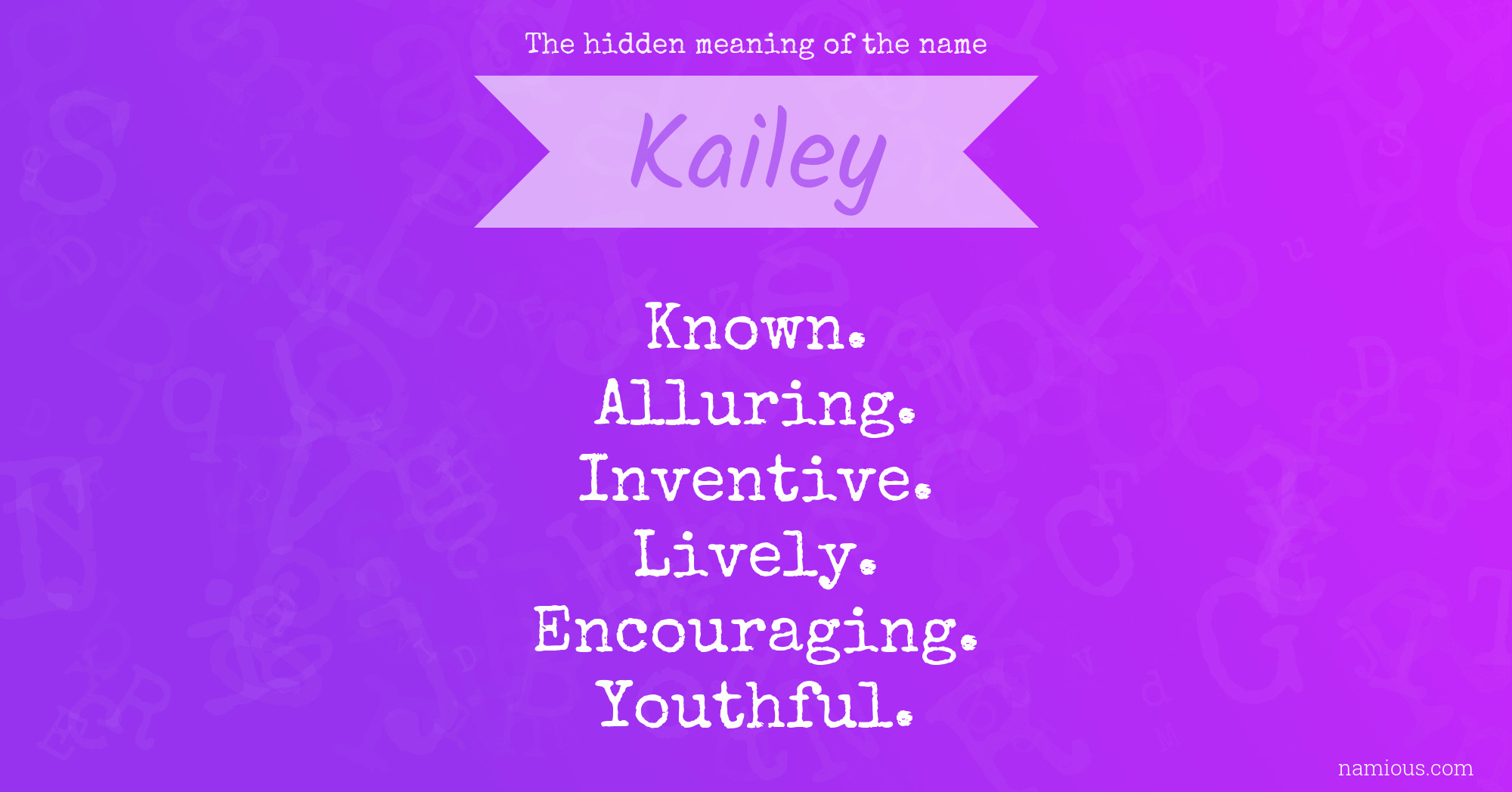 The hidden meaning of the name

Kailey

Known.
Alluring.
Inventive.
Lively.
Encouraging.
Youthful.

namious.com